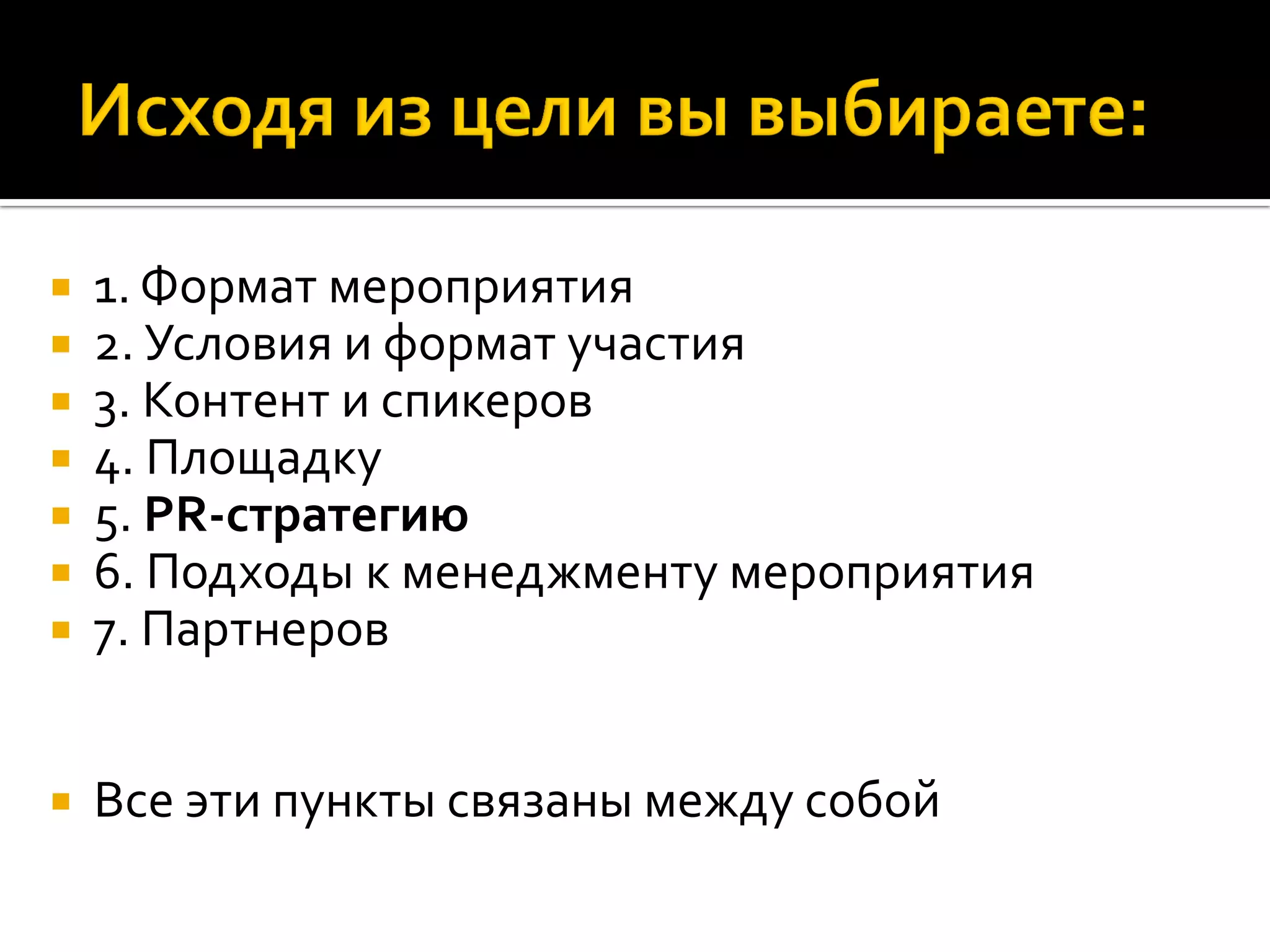 Исходя из цели вы выбираете:

1. Формат мероприятия
2. Условия и формат участия
3. Контент и спикеров
4. Площадку
5. PR-стратегию
6. Подходы к менеджменту мероприятия
7. Партнеров

Все эти пункты связаны между собой